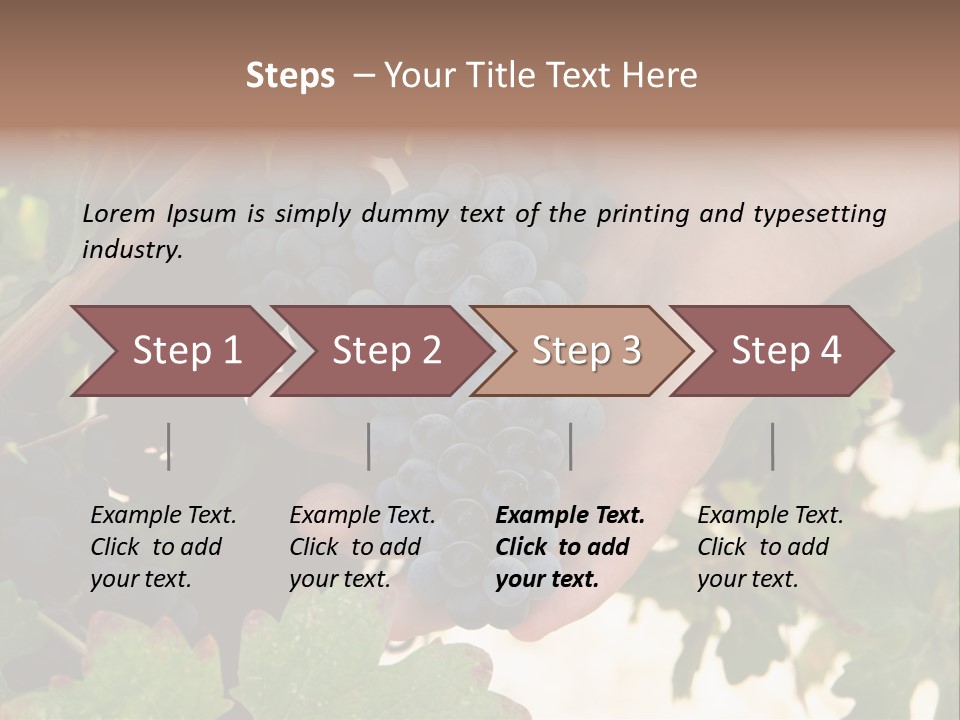 Steps – Your Title Text Here

Lorem Ipsum is simply dummy text of the printing and typesetting industry.

Step 1

Step 2

Step 3

Step 4

Example Text. Click to add your text.

Example Text. Click to add your text.

Example Text. Click to add your text.

Example Text. Click to add your text.